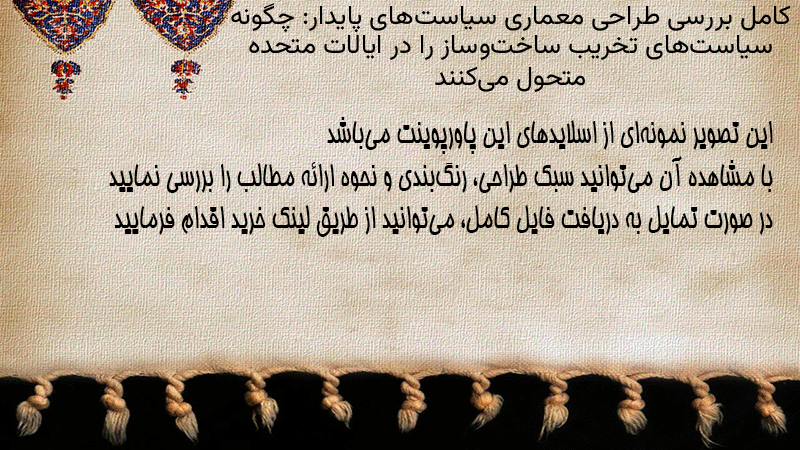 کامل بررسی طراحی معماری سیاست‌های پایدار: چگونه سیاست‌های تخریب ساخت‌وساز را در ایالات متحده متحول می‌کنند

این تصویر نمونه‌ای از اسلایدهای این پاورپوینت می‌باشد
با مشاهده آن می‌توانید سبک طراحی، رنگ‌بندی و نحوه ارائه مطالب را بررسی نمایید
در صورت تمایل به دریافت فایل کامل، می‌توانید از طریق لینک خرید اقدام فرمایید